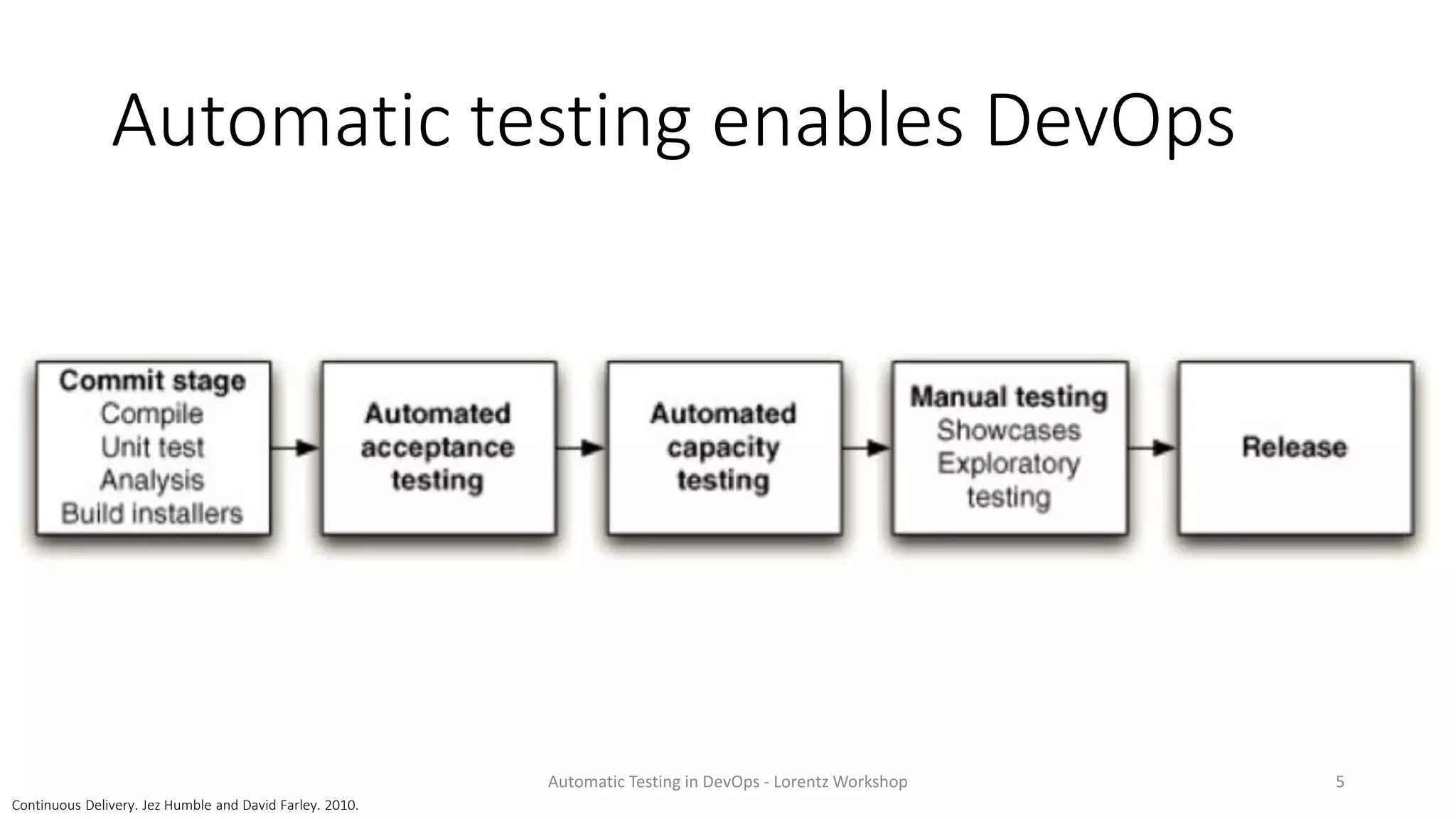 Automatic testing enables DevOps

Commit stage
Compile
Unit test
Analysis
Build installers

Automated acceptance testing

Automated capacity testing

Manual testing
Showcases
Exploratory testing

Release

Automatic Testing in DevOps - Lorentz Workshop

5

Continuous Delivery. Jez Humble and David Farley. 2010.